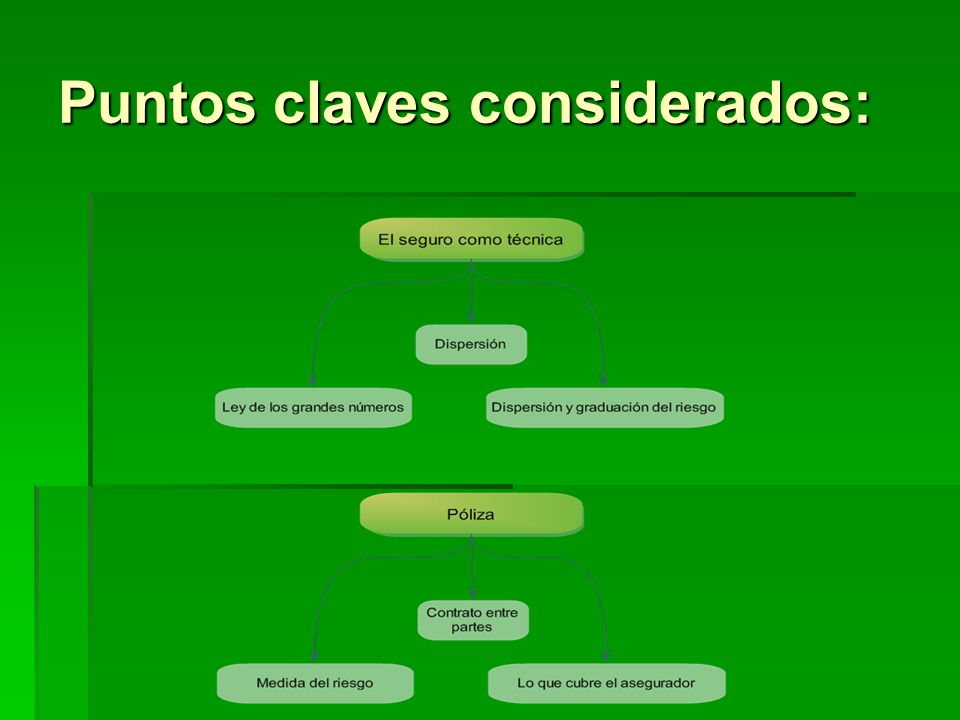 Puntos claves considerados:

El seguro como técnica

Dispersión

Ley de los grandes números

Dispersión y graduación del riesgo

Póliza

Contrato entre partes

Medida del riesgo

Lo que cubre el asegurador